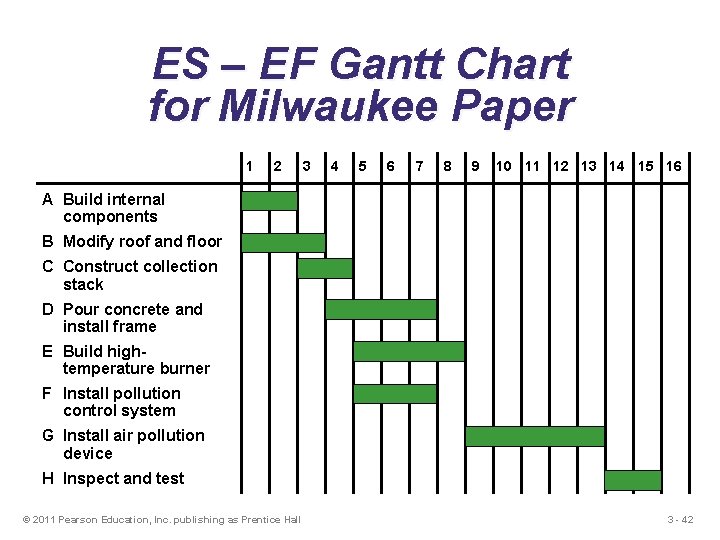 ES – EF Gantt Chart for Milwaukee Paper

1 2 3 4 5 6 7 8 9 10 11 12 13 14 15 16

A Build internal components
B Modify roof and floor
C Construct collection stack
D Pour concrete and install frame
E Build high-temperature burner
F Install pollution control system
G Install air pollution device
H Inspect and test

© 2011 Pearson Education, Inc. publishing as Prentice Hall

3 - 42